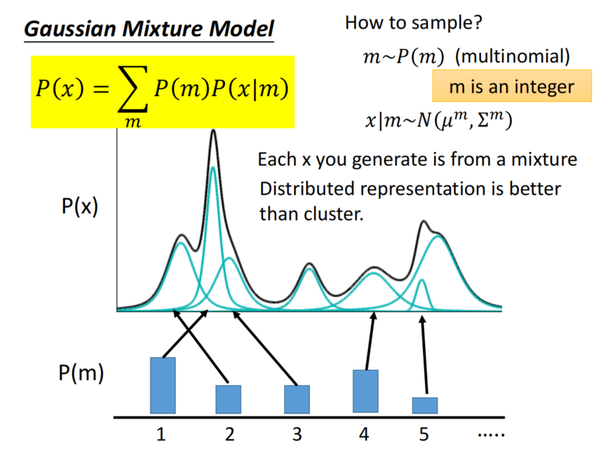 Gaussian Mixture Model

$P(x) = \sum_{m} P(m)P(x|m)$

How to sample?

$m \sim P(m)$ (multinomial)

m is an integer

$x|m \sim N(\mu^m, \Sigma^m)$

Each x you generate is from a mixture

Distributed representation is better than cluster.

P(x)

P(m)

1 2 3 4 5 .....